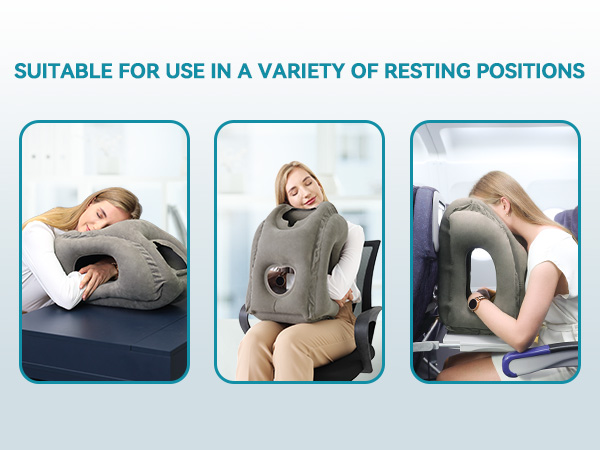 SUITABLE FOR USE IN A VARIETY OF RESTING POSITIONS